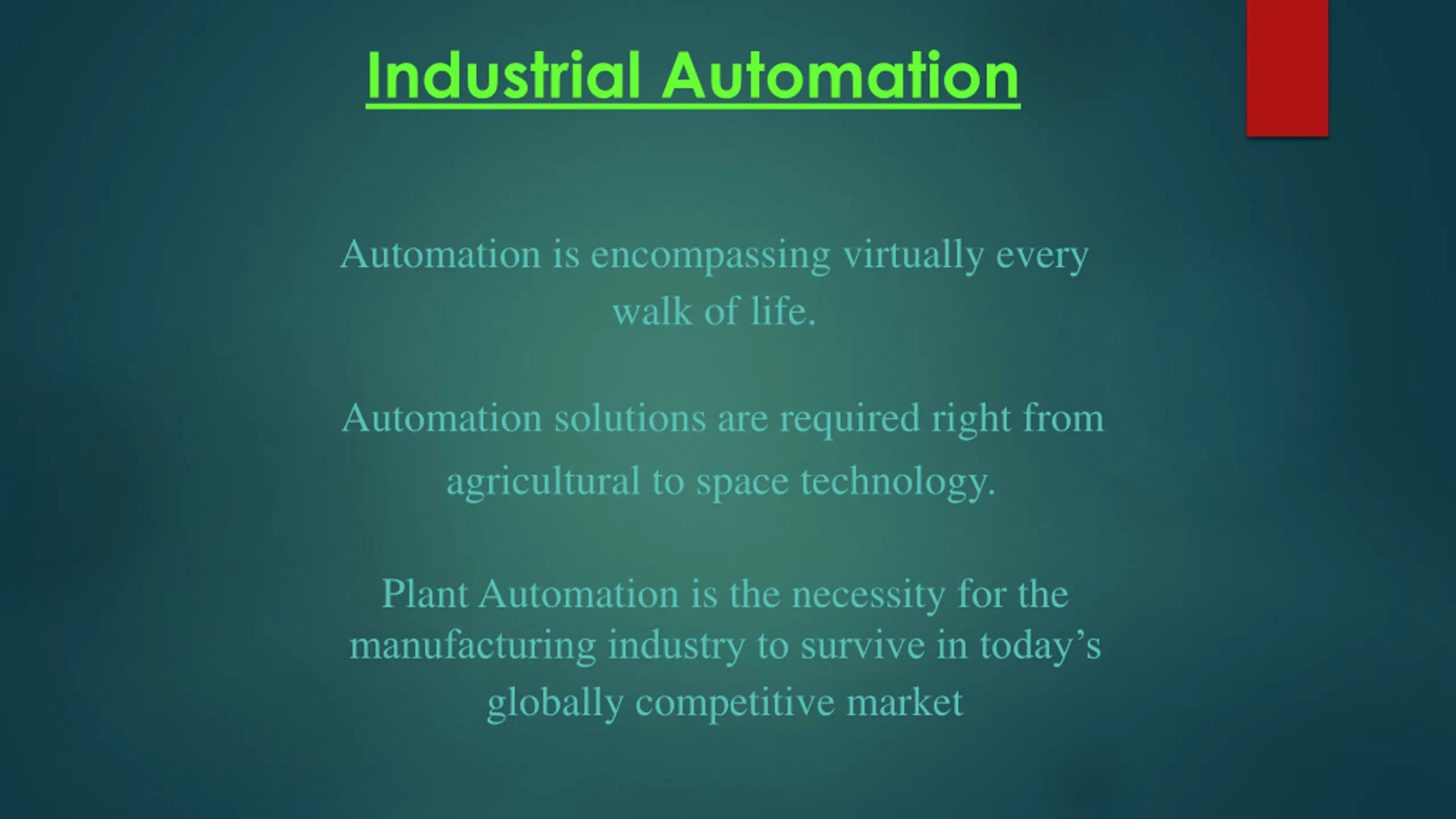 Industrial Automation

Automation is encompassing virtually every walk of life.

Automation solutions are required right from agricultural to space technology.

Plant Automation is the necessity for the manufacturing industry to survive in today’s globally competitive market